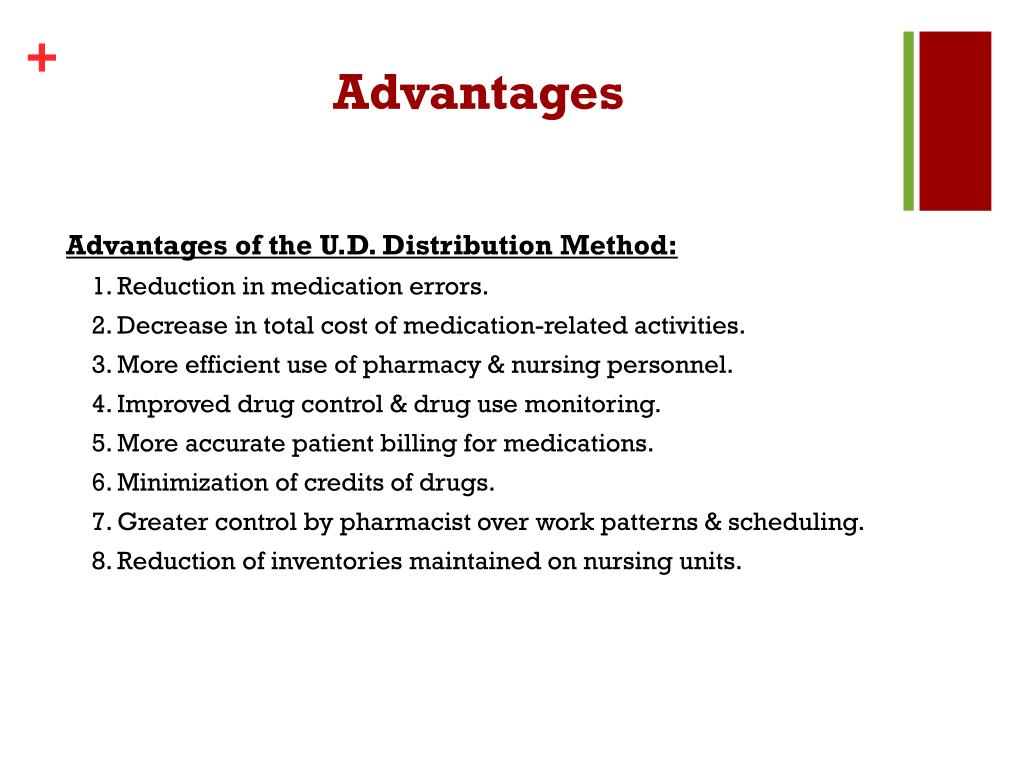 +

Advantages

Advantages of the U.D. Distribution Method:

1. Reduction in medication errors.
2. Decrease in total cost of medication-related activities.
3. More efficient use of pharmacy & nursing personnel.
4. Improved drug control & drug use monitoring.
5. More accurate patient billing for medications.
6. Minimization of credits of drugs.
7. Greater control by pharmacist over work patterns & scheduling.
8. Reduction of inventories maintained on nursing units.